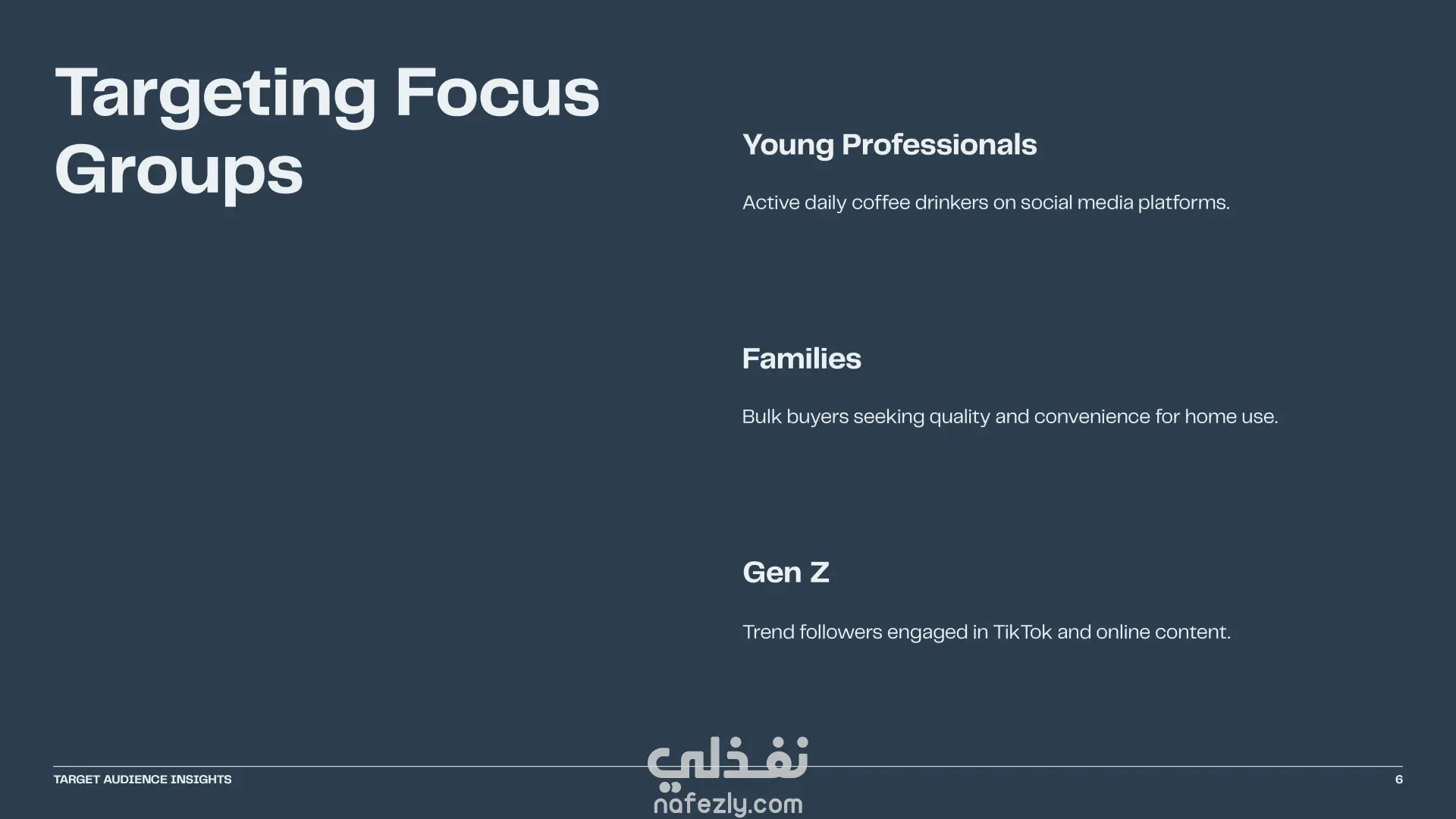 Targeting Focus Groups

Young Professionals

Active daily coffee drinkers on social media platforms.

Families

Bulk buyers seeking quality and convenience for home use.

Gen Z

Trend followers engaged in TikTok and online content.

TARGET AUDIENCE INSIGHTS

نفذلي
nafezly.com

6